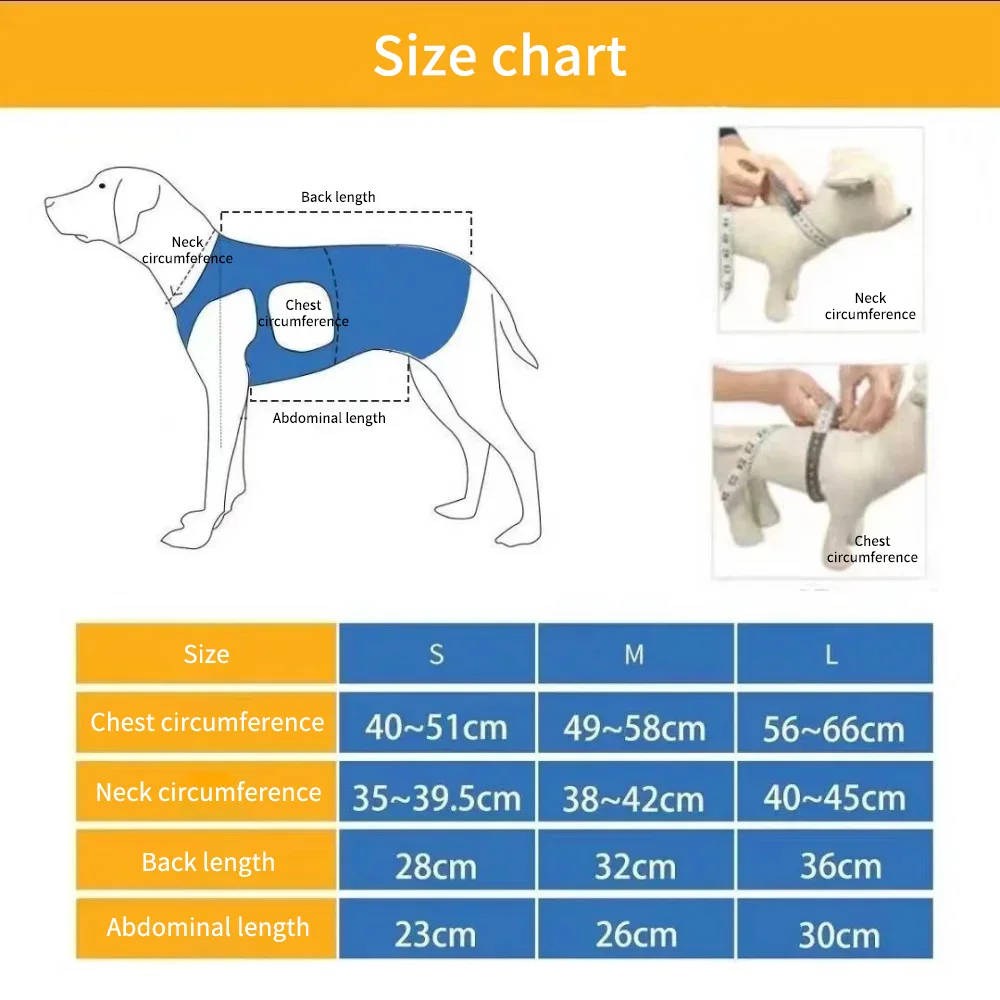 Size chart

Back length

Neck circumference

Chest circumference

Abdominal length

Neck circumference

Chest circumference

| Size | S | M | L |
|---|---|---|---|
| Chest circumference | 40~51cm | 49~58cm | 56~66cm |
| Neck circumference | 35~39.5cm | 38~42cm | 40~45cm |
| Back length | 28cm | 32cm | 36cm |
| Abdominal length | 23cm | 26cm | 30cm |